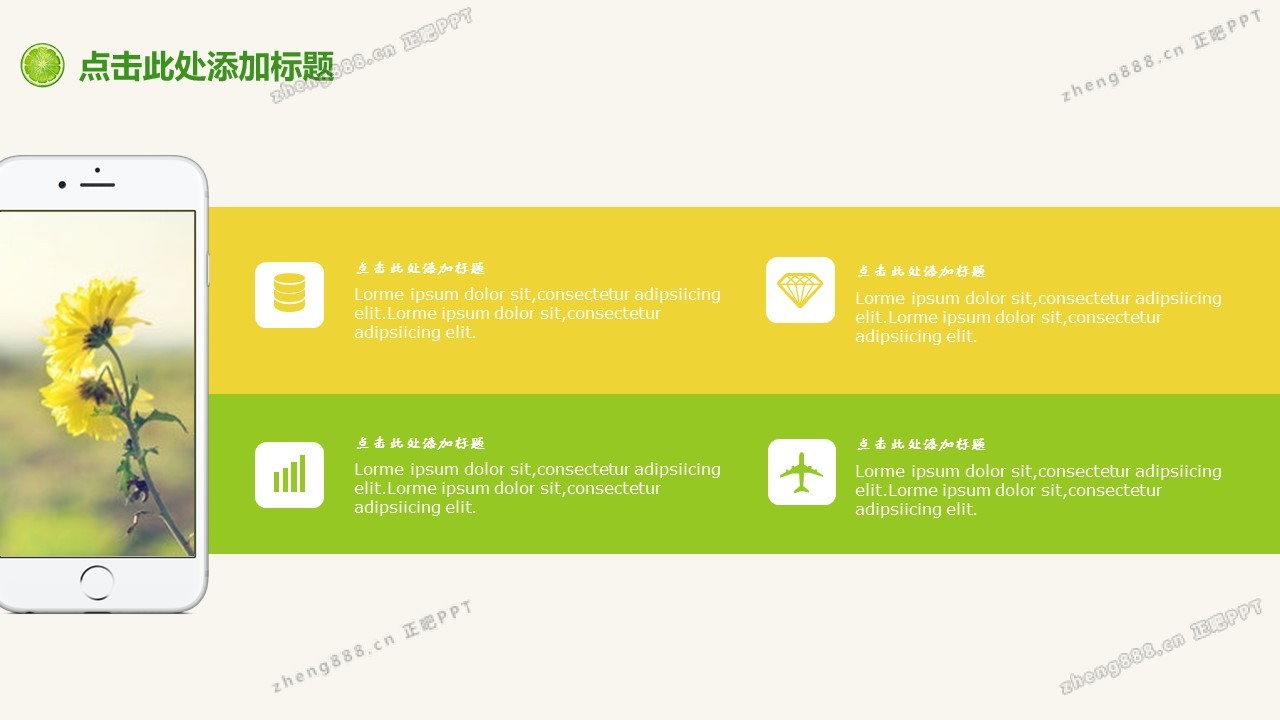 点击此处添加标题

zheng888.cn 正吧PPT

zheng888.cn 正吧PPT

点击此处添加标题
Lorme ipsum dolor sit,consectetur adipsiicing elit.Lorme ipsum dolor sit,consectetur adipsiicing elit.

点击此处添加标题
Lorme ipsum dolor sit,consectetur adipsiicing elit.Lorme ipsum dolor sit,consectetur adipsiicing elit.

点击此处添加标题
Lorme ipsum dolor sit,consectetur adipsiicing elit.Lorme ipsum dolor sit,consectetur adipsiicing elit.

点击此处添加标题
Lorme ipsum dolor sit,consectetur adipsiicing elit.Lorme ipsum dolor sit,consectetur adipsiicing elit.

zheng888.cn 正吧PPT

zheng888.cn 正吧PPT